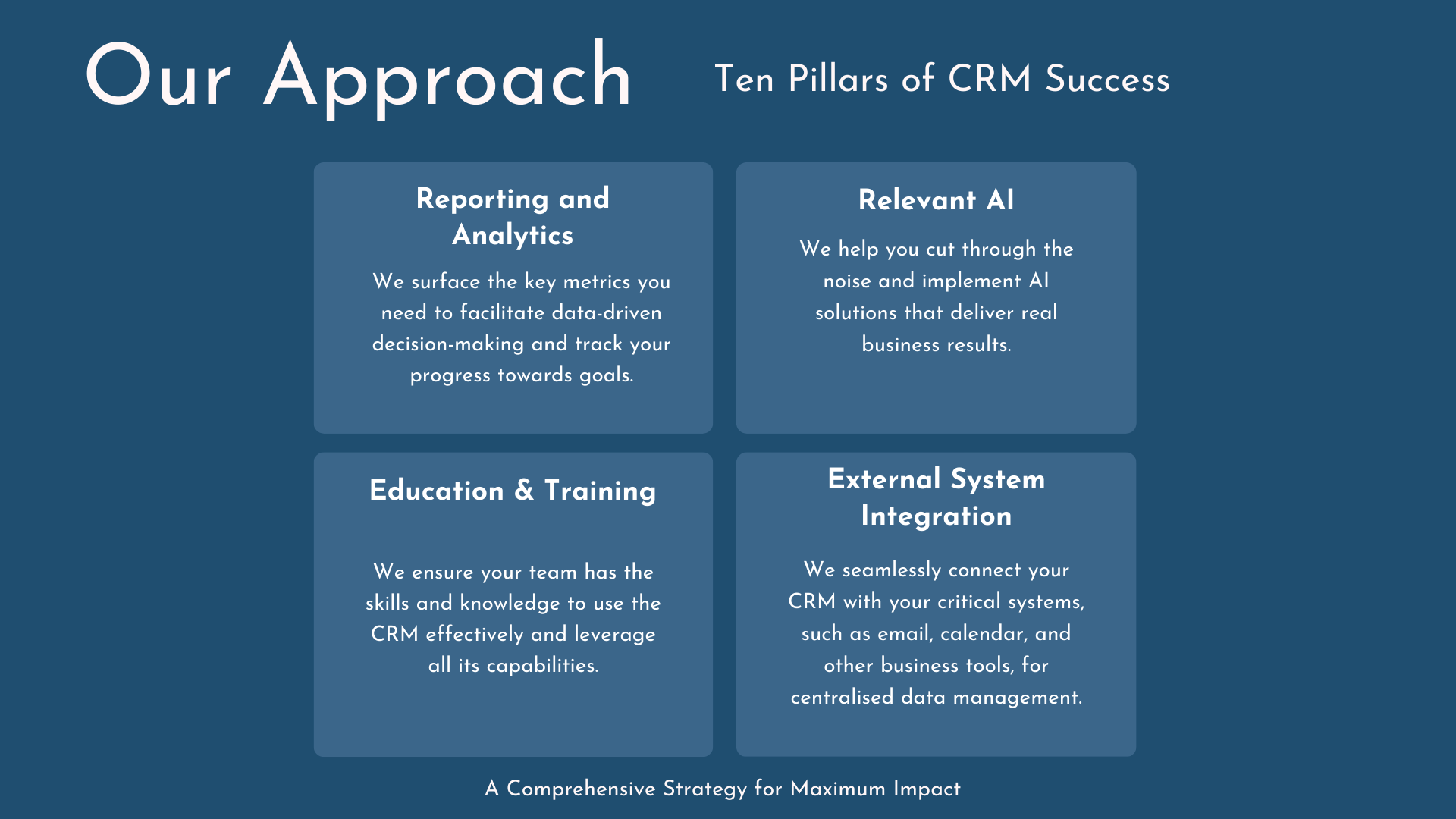 Our Approach

Ten Pillars of CRM Success

Reporting and Analytics

We surface the key metrics you need to facilitate data-driven decision-making and track your progress towards goals.

Relevant AI

We help you cut through the noise and implement AI solutions that deliver real business results.

Education & Training

We ensure your team has the skills and knowledge to use the CRM effectively and leverage all its capabilities.

External System Integration

We seamlessly connect your CRM with your critical systems, such as email, calendar, and other business tools, for centralised data management.

A Comprehensive Strategy for Maximum Impact